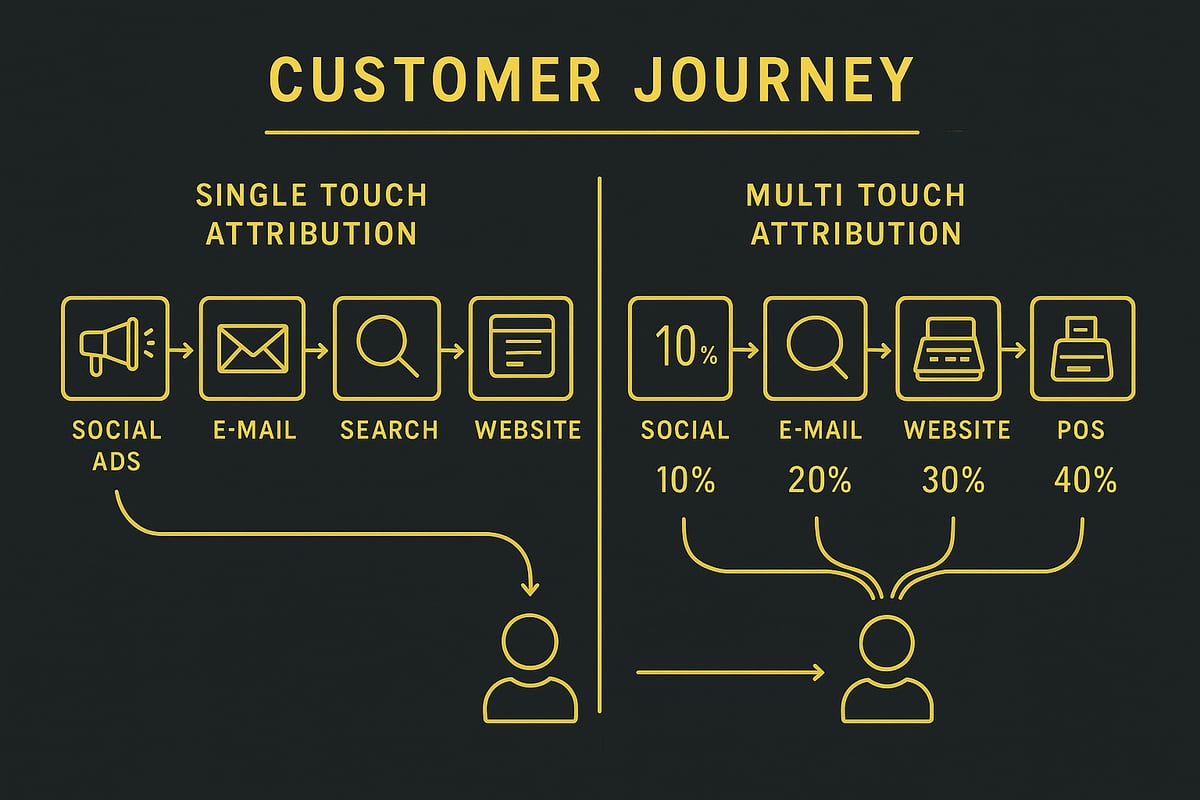 CUSTOMER JOURNEY

SINGLE TOUCH ATTRIBUTION

SOCIAL ADS

E-MAIL

SEARCH

WEBSITE

MULTI TOUCH ATTRIBUTION

10%

SOCIAL
10%

E-MAIL
20%

WEBSITE
30%

POS
40%